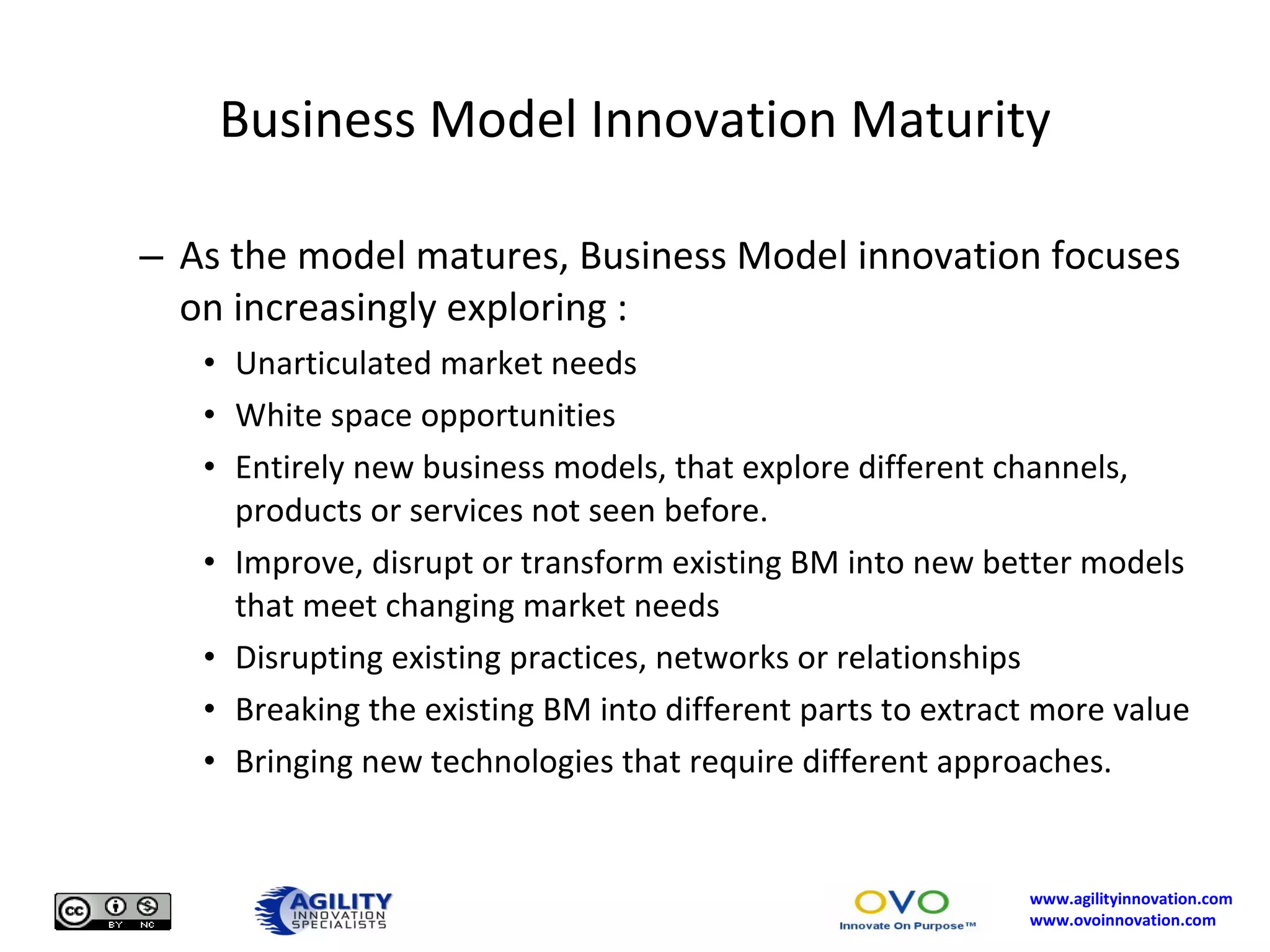 Business Model Innovation Maturity

– As the model matures, Business Model innovation focuses on increasingly exploring :

• Unarticulated market needs
• White space opportunities
• Entirely new business models, that explore different channels, products or services not seen before.
• Improve, disrupt or transform existing BM into new better models that meet changing market needs
• Disrupting existing practices, networks or relationships
• Breaking the existing BM into different parts to extract more value
• Bringing new technologies that require different approaches.

cc BY NC

AGILITY INNOVATION SPECIALISTS

OVO Innovate On Purpose™

www.agilityinnovation.com
www.ovoinnovation.com